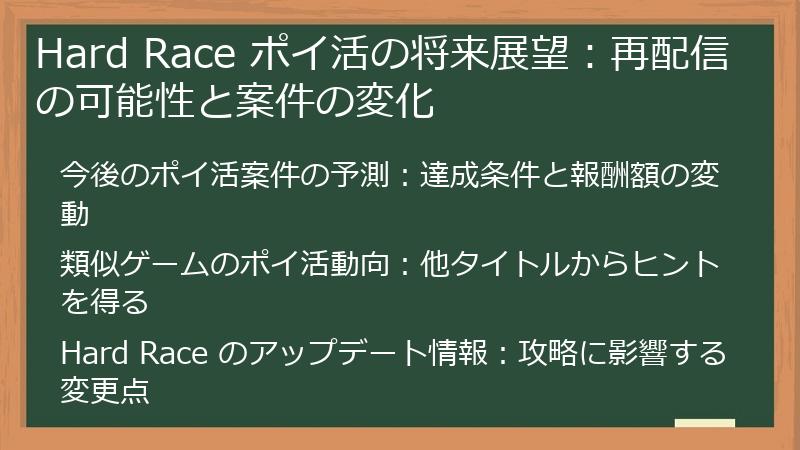 Hard Race ポイ活の将来展望：再配信の可能性と案件の変化

今後のポイ活案件の予測：達成条件と報酬額の変動

類似ゲームのポイ活動向：他タイトルからヒントを得る

Hard Race のアップデート情報：攻略に影響する変更点